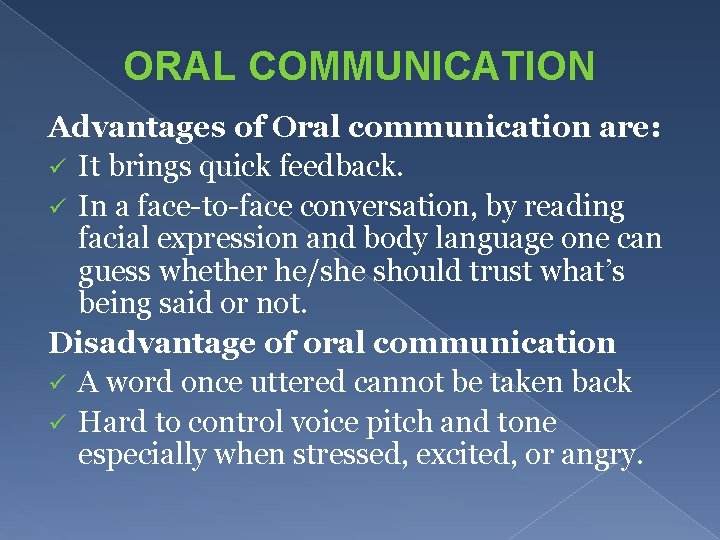 ORAL COMMUNICATION

Advantages of Oral communication are:

✓ It brings quick feedback.
✓ In a face-to-face conversation, by reading facial expression and body language one can guess whether he/she should trust what's being said or not.

Disadvantage of oral communication

✓ A word once uttered cannot be taken back
✓ Hard to control voice pitch and tone especially when stressed, excited, or angry.